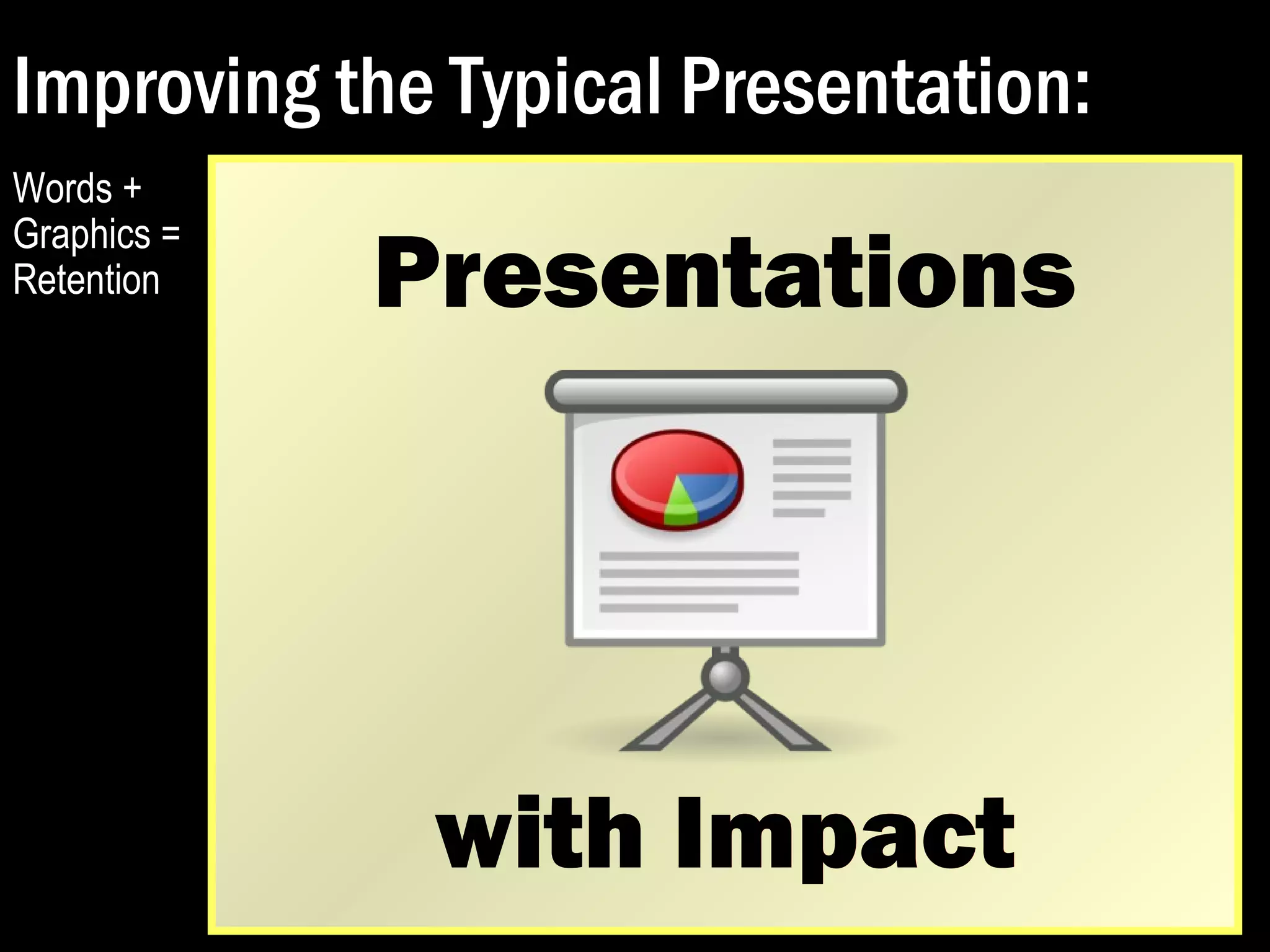 Improving the Typical Presentation:

Words + Graphics = Retention

Presentations

with Impact